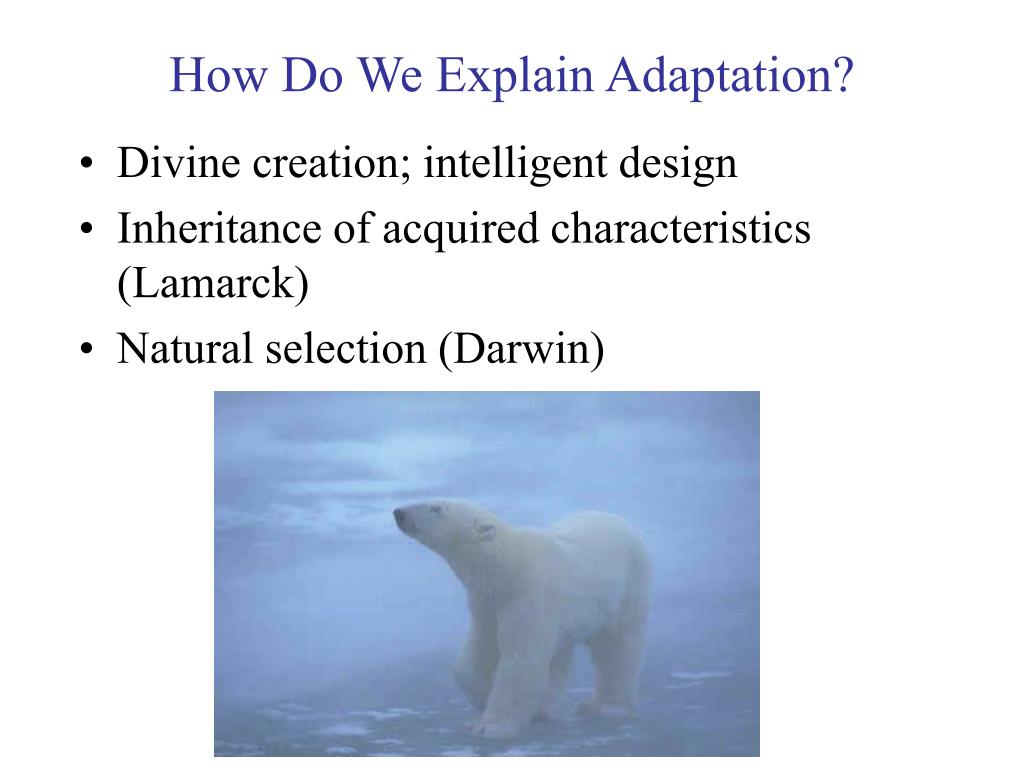 How Do We Explain Adaptation?

• Divine creation; intelligent design
• Inheritance of acquired characteristics (Lamarck)
• Natural selection (Darwin)